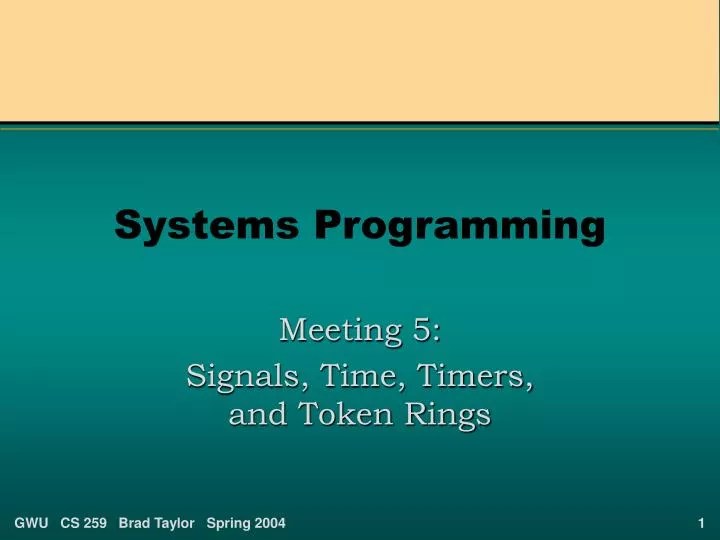 Systems Programming

Meeting 5:
Signals, Time, Timers, and Token Rings

GWU CS 259 Brad Taylor Spring 2004

1